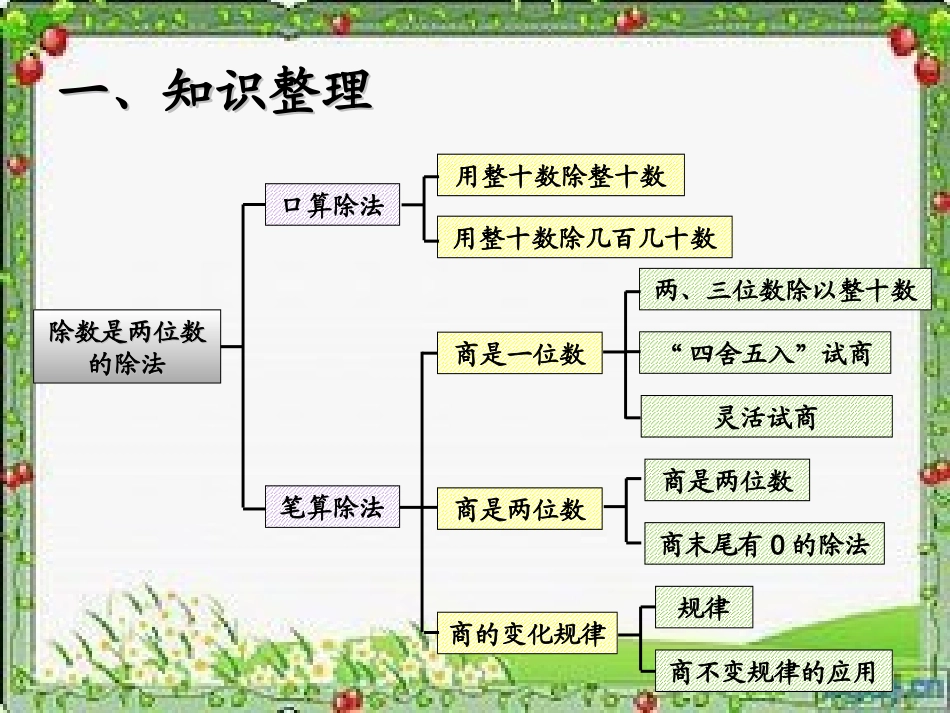 一、知识整理

除数是两位数的除法

口算除法

用整十数除整十数

用整十数除几百几十数

笔算除法

商是一位数

两、三位数除以整十数

“四舍五入”试商

灵活试商

商是两位数

商是两位数

商末尾有 0 的除法

商的变化规律

规律

商不变规律的应用